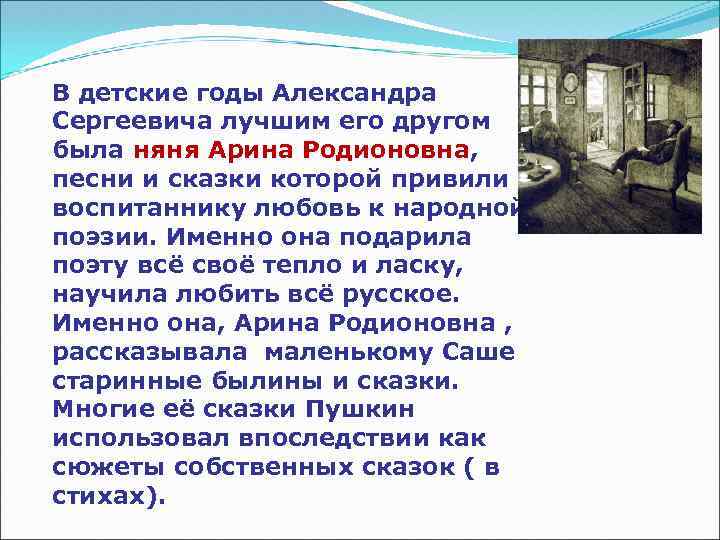 В детские годы Александра Сергеевича лучшим его другом была няня Арина Родионовна, песни и сказки которой привили воспитаннику любовь к народной поэзии. Именно она подарила поэту всё своё тепло и ласку, научила любить всё русское. Именно она, Арина Родионовна , рассказывала маленькому Саше старинные былины и сказки. Многие её сказки Пушкин использовал впоследствии как сюжеты собственных сказок ( в стихах).